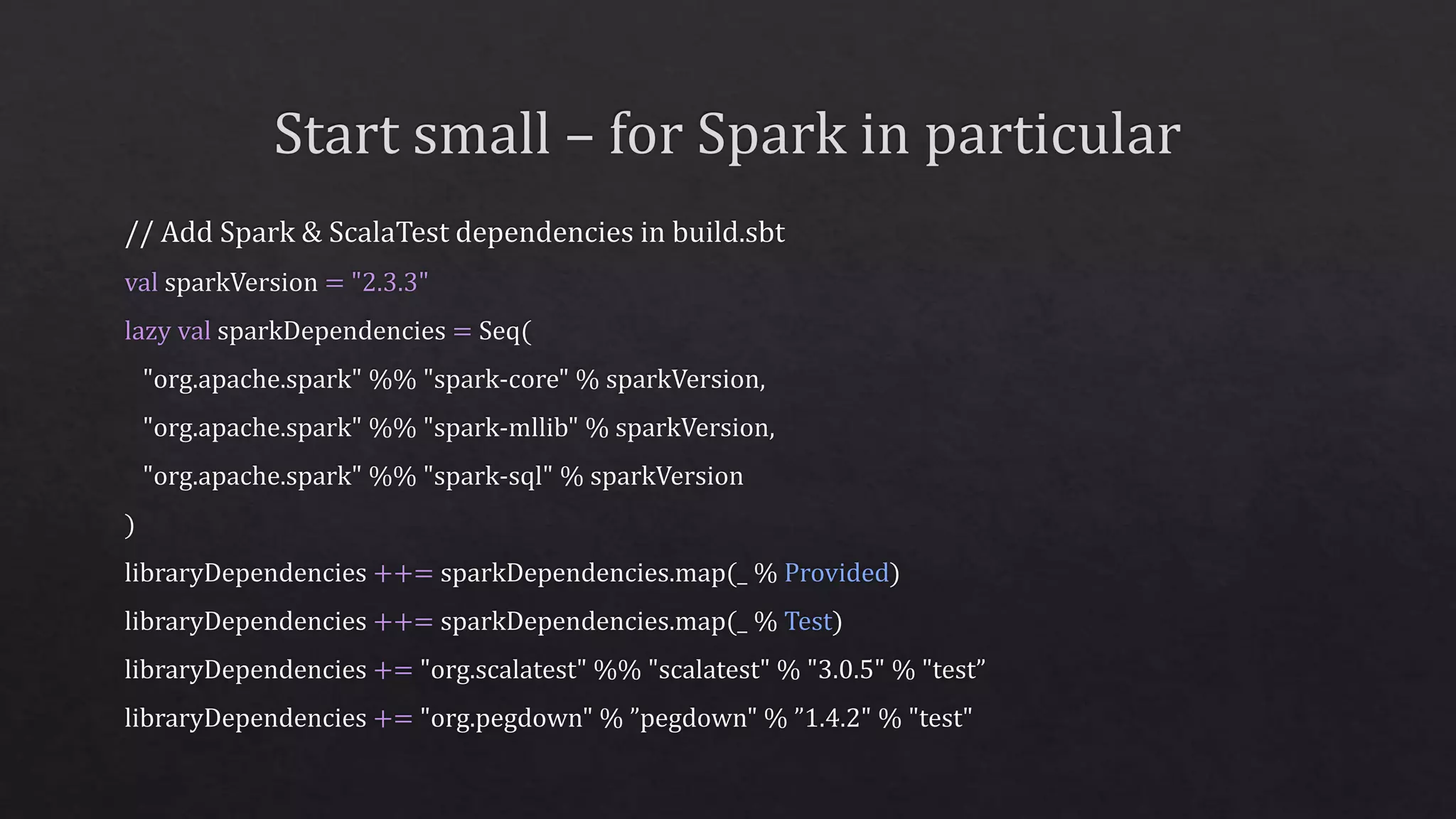 Start small – for Spark in particular

// Add Spark & ScalaTest dependencies in build.sbt

val sparkVersion = "2.3.3"

lazy val sparkDependencies = Seq(

"org.apache.spark" %% "spark-core" % sparkVersion,

"org.apache.spark" %% "spark-mllib" % sparkVersion,

"org.apache.spark" %% "spark-sql" % sparkVersion

)

libraryDependencies ++= sparkDependencies.map(_ % Provided)

libraryDependencies ++= sparkDependencies.map(_ % Test)

libraryDependencies += "org.scalatest" %% "scalatest" % "3.0.5" % "test”

libraryDependencies += "org.pegdown" % ”pegdown" % ”1.4.2" % "test"